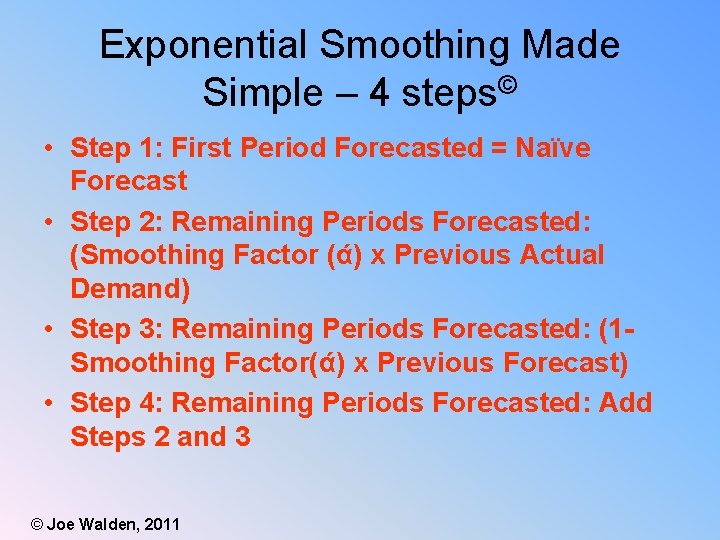 Exponential Smoothing Made Simple – 4 steps©

• Step 1: First Period Forecasted = Naïve Forecast

• Step 2: Remaining Periods Forecasted: (Smoothing Factor (ά) x Previous Actual Demand)

• Step 3: Remaining Periods Forecasted: (1-Smoothing Factor(ά) x Previous Forecast)

• Step 4: Remaining Periods Forecasted: Add Steps 2 and 3

© Joe Walden, 2011